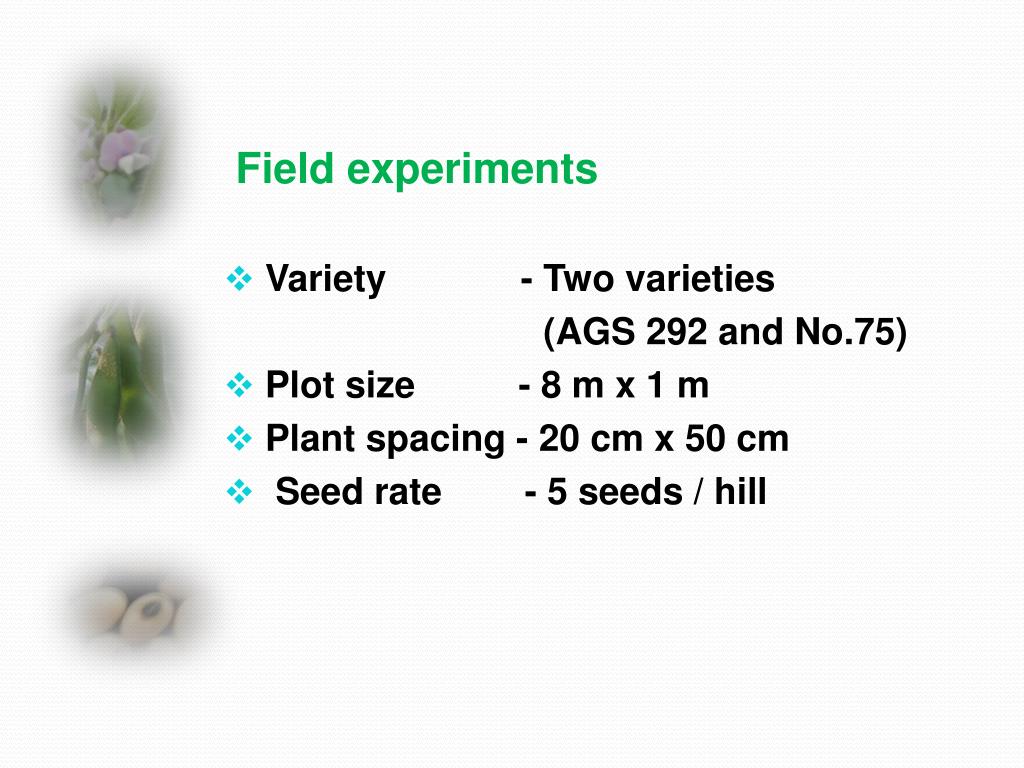 Field experiments

❖ Variety - Two varieties (AGS 292 and No.75)
❖ Plot size - 8 m x 1 m
❖ Plant spacing - 20 cm x 50 cm
❖ Seed rate - 5 seeds / hill